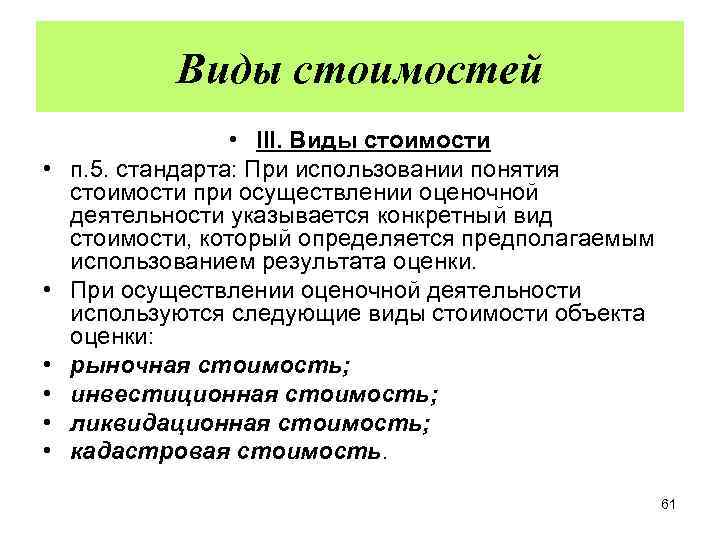 Виды стоимостей

• III. Виды стоимости

• п.5. стандарта: При использовании понятия стоимости при осуществлении оценочной деятельности указывается конкретный вид стоимости, который определяется предполагаемым использованием результата оценки.

• При осуществлении оценочной деятельности используются следующие виды стоимости объекта оценки:

• рыночная стоимость;

• инвестиционная стоимость;

• ликвидационная стоимость;

• кадастровая стоимость.

61